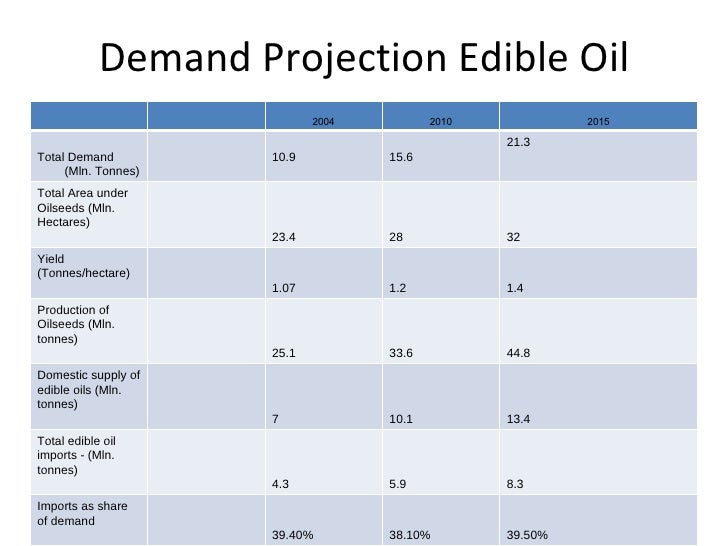 Demand Projection Edible Oil

| | | 2004 | 2010 | 2015 |
|---|---|---|---|---|
| Total Demand (Mln. Tonnes) | | 10.9 | 15.6 | 21.3 |
| Total Area under Oilseeds (Mln. Hectares) | | 23.4 | 28 | 32 |
| Yield (Tonnes/hectare) | | 1.07 | 1.2 | 1.4 |
| Production of Oilseeds (Mln. tonnes) | | 25.1 | 33.6 | 44.8 |
| Domestic supply of edible oils (Mln. tonnes) | | 7 | 10.1 | 13.4 |
| Total edible oil imports - (Mln. tonnes) | | 4.3 | 5.9 | 8.3 |
| Imports as share of demand | | 39.40% | 38.10% | 39.50% |